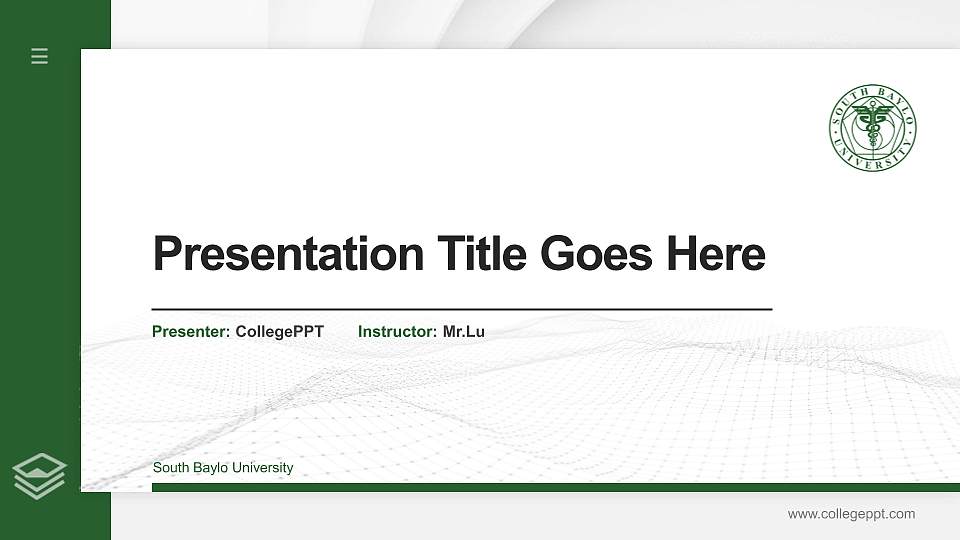 SOUTH BAYLO UNIVERSITY

Presentation Title Goes Here

Presenter: CollegePPT Instructor: Mr.Lu

South Baylo University

www.collegeppt.com